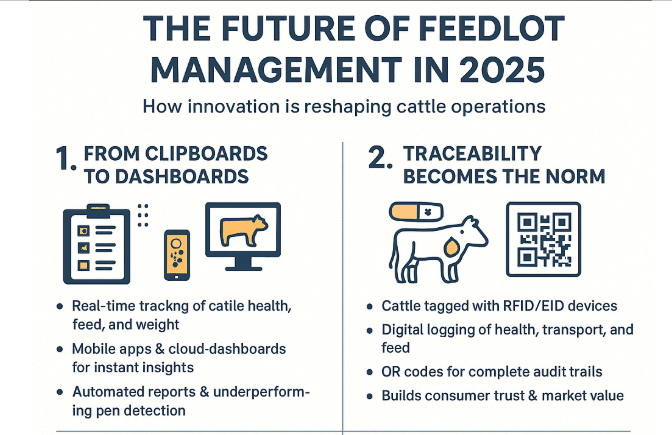 THE FUTURE OF FEEDLOT MANAGEMENT IN 2025

How innovation is reshaping cattle operations

1. FROM CLIPBOARDS TO DASHBOARDS

- Real-time trackng of catile health, feed, and weight
- Mobile apps & cloud-dashboards for instant insights
- Automated reports & underperforming pen detection

2. TRACEABILITY BECOMES THE NORM

- Cattle tagged with RFID/EID devices
- Digital logging of health, transport, and feed
- OR codes for complete audit trails
- Builds consumer trust & market value